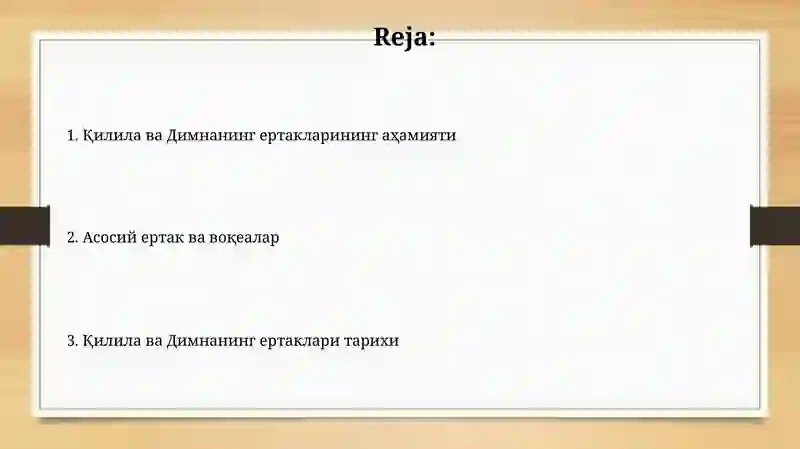 Reja:

1. Қилила ва Димнанинг ертакларининг аҳамияти

2. Асосий ертак ва воқеалар

3. Қилила ва Димнанинг ертаклари тарихи